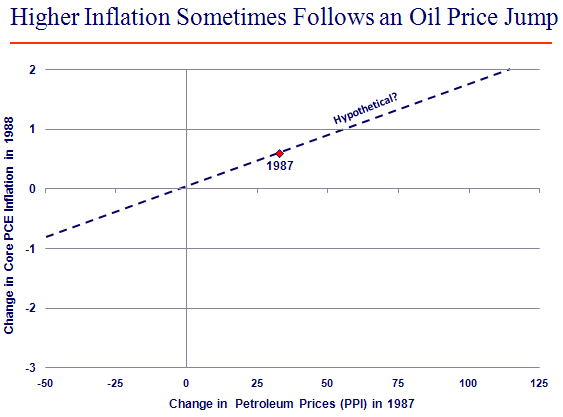 Higher Inflation Sometimes Follows an Oil Price Jump

Change in Core PCE Inflation in 1988

2
1
0
-1
-2
-3

Hypothetical?

1987

-50
-25
0
25
50
75
100
125

Change in Petroleum Prices (PPI) in 1987